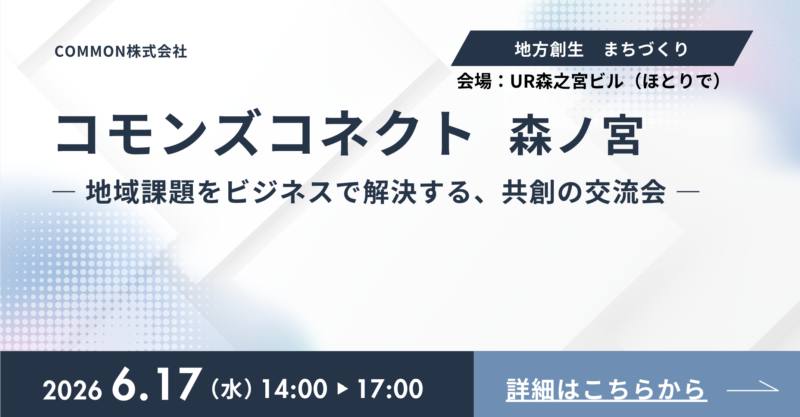 COMMON株式会社

地方創生　まちづくり

会場：UR森之宮ビル（ほとりで）

コモンズコネクト　森ノ宮

— 地域課題をビジネスで解決する、共創の交流会 —

2026 6.17（水）14:00 ▶ 17:00

詳細はこちらから